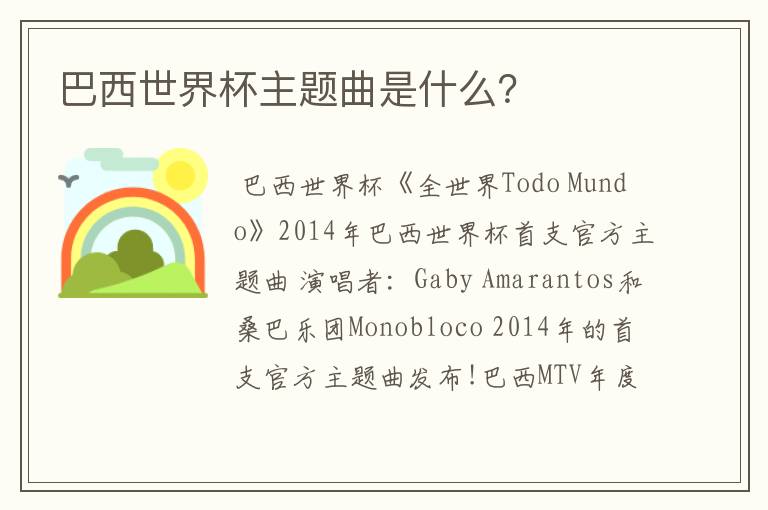 巴西世界杯主题曲是什么?

巴西世界杯《全世界Todo Mundo》2014年巴西世界杯首支官方主题曲 演唱者: Gaby Amarantos和桑巴乐团Monobloco 2014年的首支官方主题曲发布!巴西MTV年度